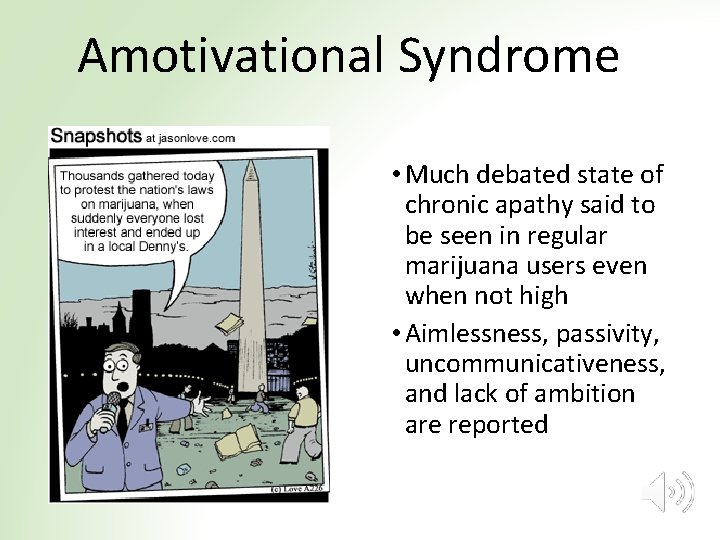 Amotivational Syndrome

Snapshots at jasonlove.com

Thousands gathered today to protest the nation's laws on marijuana, when suddenly everyone lost interest and ended up in a local Denny's.

(c) Love A226

• Much debated state of chronic apathy said to be seen in regular marijuana users even when not high

• Aimlessness, passivity, uncommunicativeness, and lack of ambition are reported